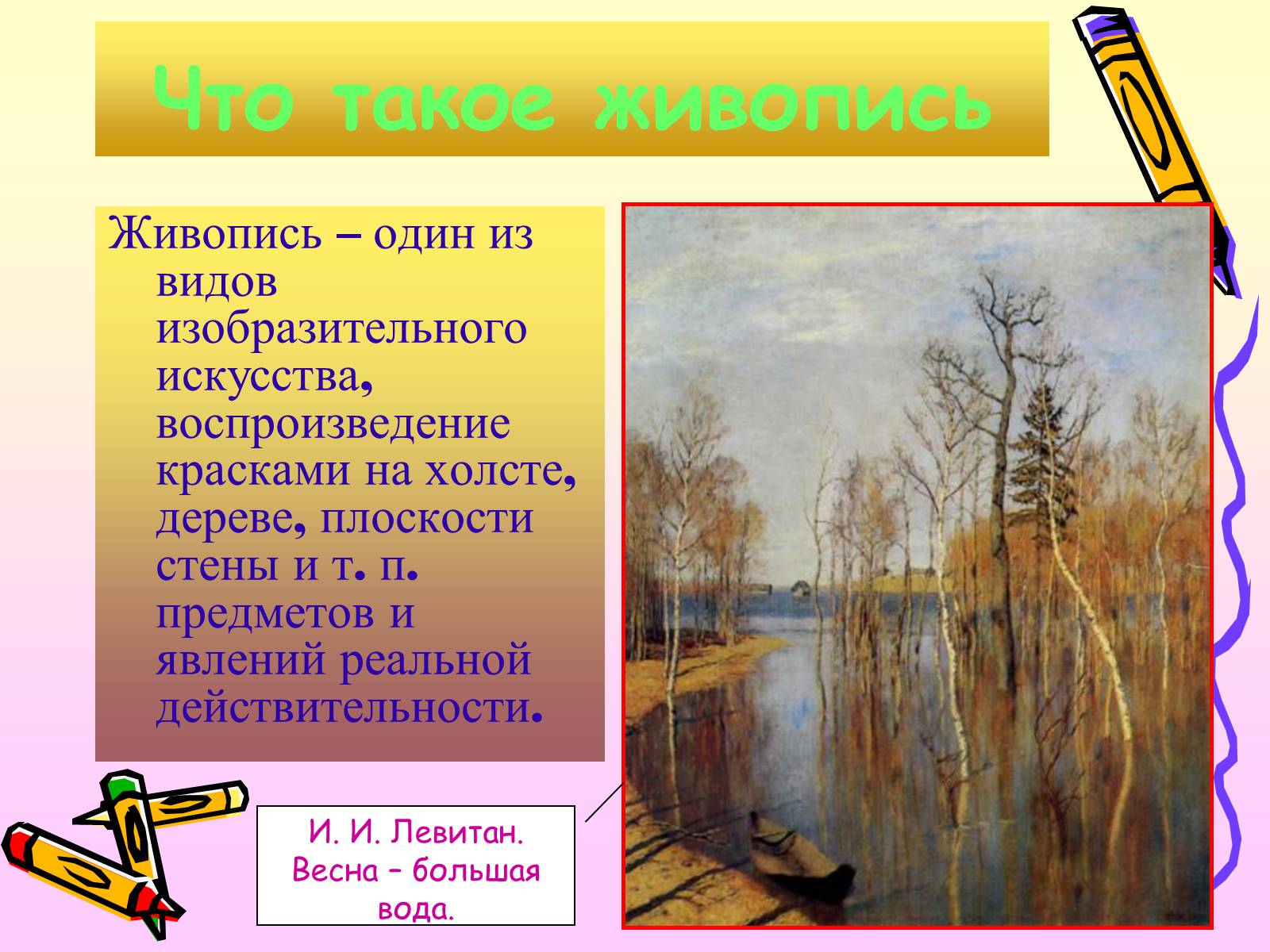 Что такое живопись

Живопись – один из видов изобразительного искусства, воспроизведение красками на холсте, дереве, плоскости стены и т. п. предметов и явлений реальной действительности.

И. И. Левитан. Весна – большая вода.